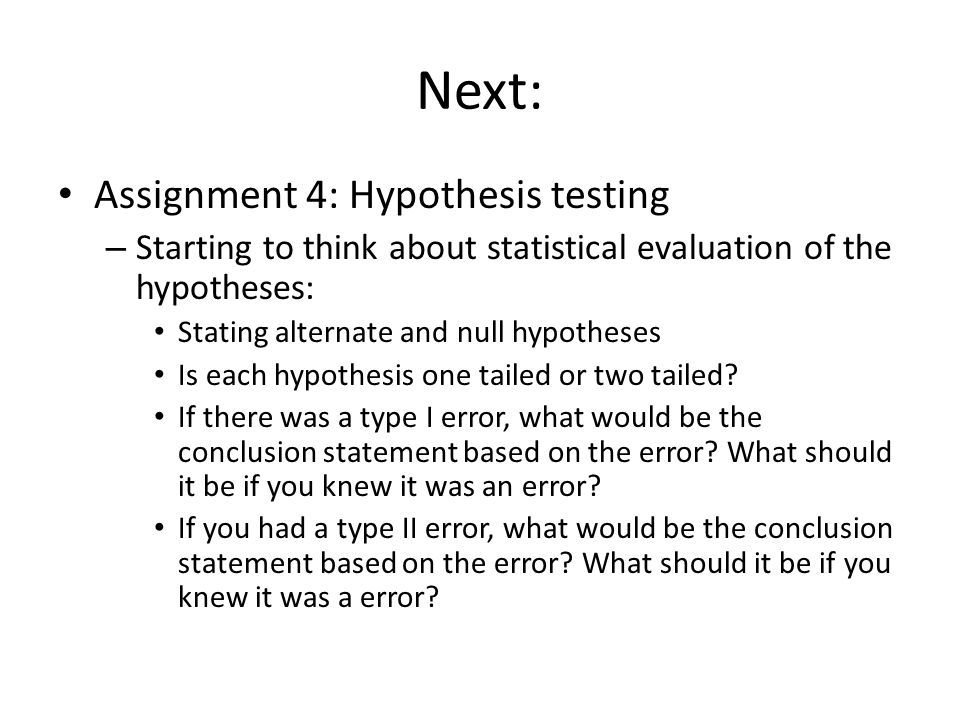 Next:

• Assignment 4: Hypothesis testing
– Starting to think about statistical evaluation of the hypotheses:
• Stating alternate and null hypotheses
• Is each hypothesis one tailed or two tailed?
• If there was a type I error, what would be the conclusion statement based on the error? What should it be if you knew it was an error?
• If you had a type II error, what would be the conclusion statement based on the error? What should it be if you knew it was a error?